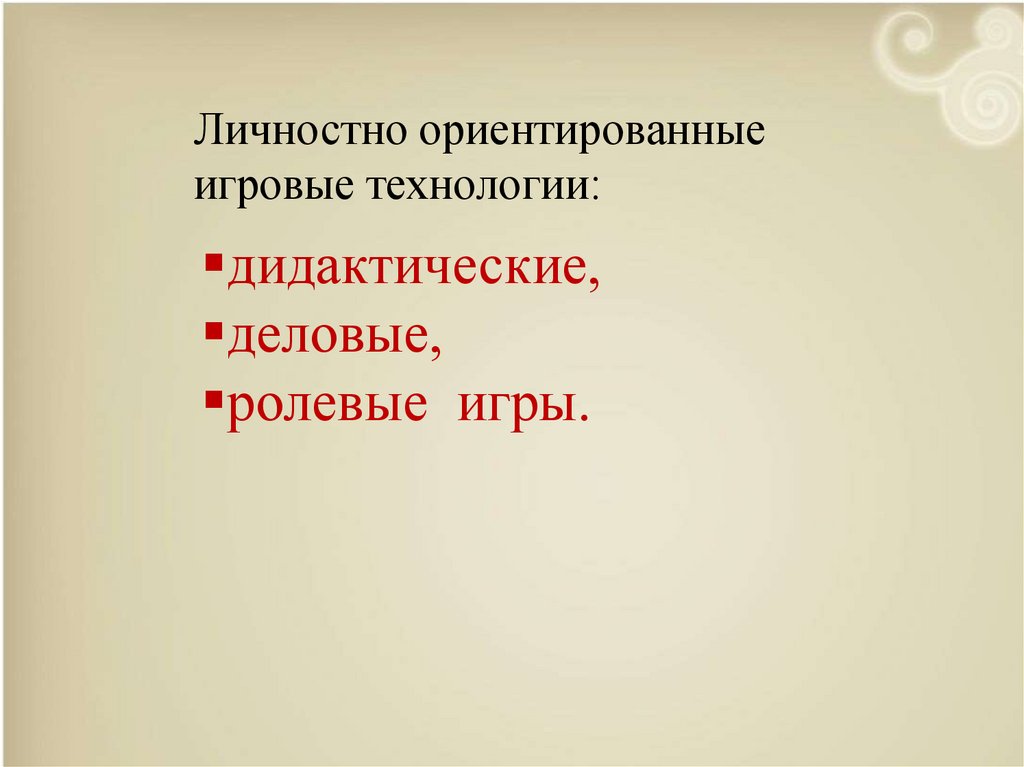 Личностно ориентированные игровые технологии:

▪дидактические,
▪деловые,
▪ролевые игры.